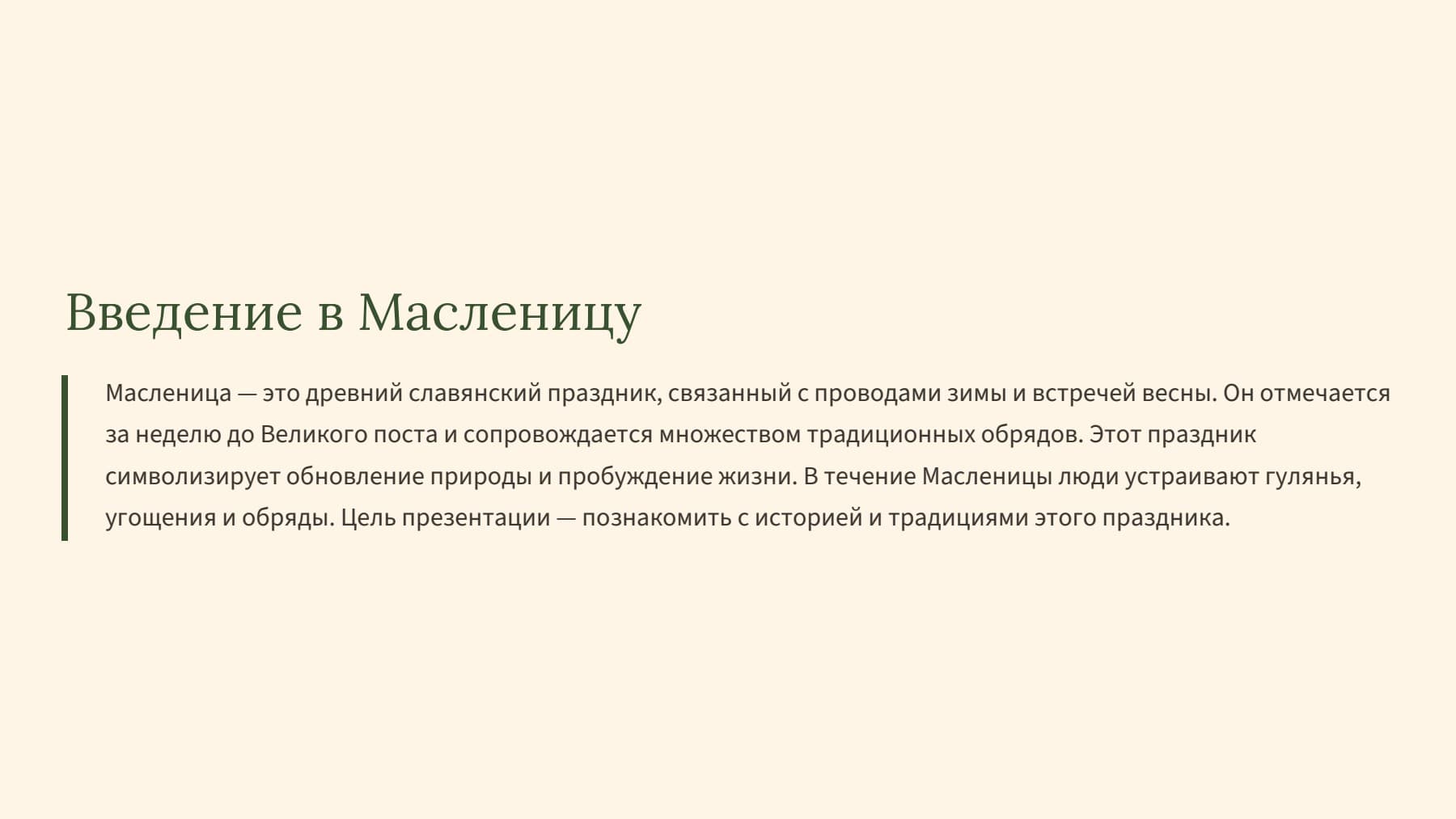 Введение в Масленицу

Масленица — это древний славянский праздник, связанный с проводами зимы и встречей весны. Он отмечается за неделю до Великого поста и сопровождается множеством традиционных обрядов. Этот праздник символизирует обновление природы и пробуждение жизни. В течение Масленицы люди устраивают гулянья, угощения и обряды. Цель презентации — познакомить с историей и традициями этого праздника.